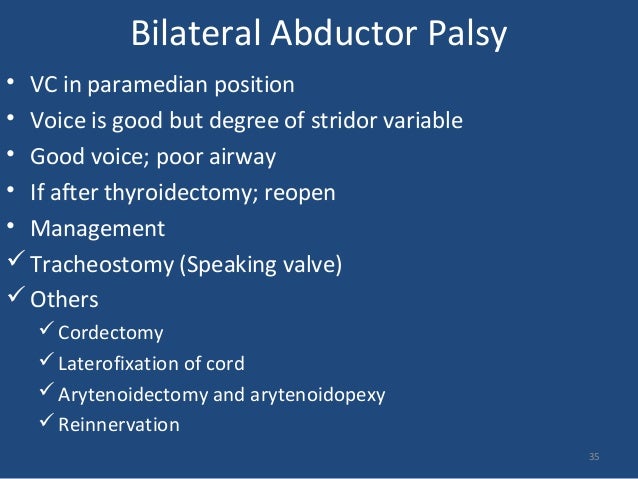 Bilateral Abductor Palsy

• VC in paramedian position
• Voice is good but degree of stridor variable
• Good voice; poor airway
• If after thyroidectomy; reopen
• Management
✓ Tracheostomy (Speaking valve)
✓ Others
✓ Cordectomy
✓ Laterofixation of cord
✓ Arytenoidectomy and arytenoidopexy
✓ Reinnervation

35